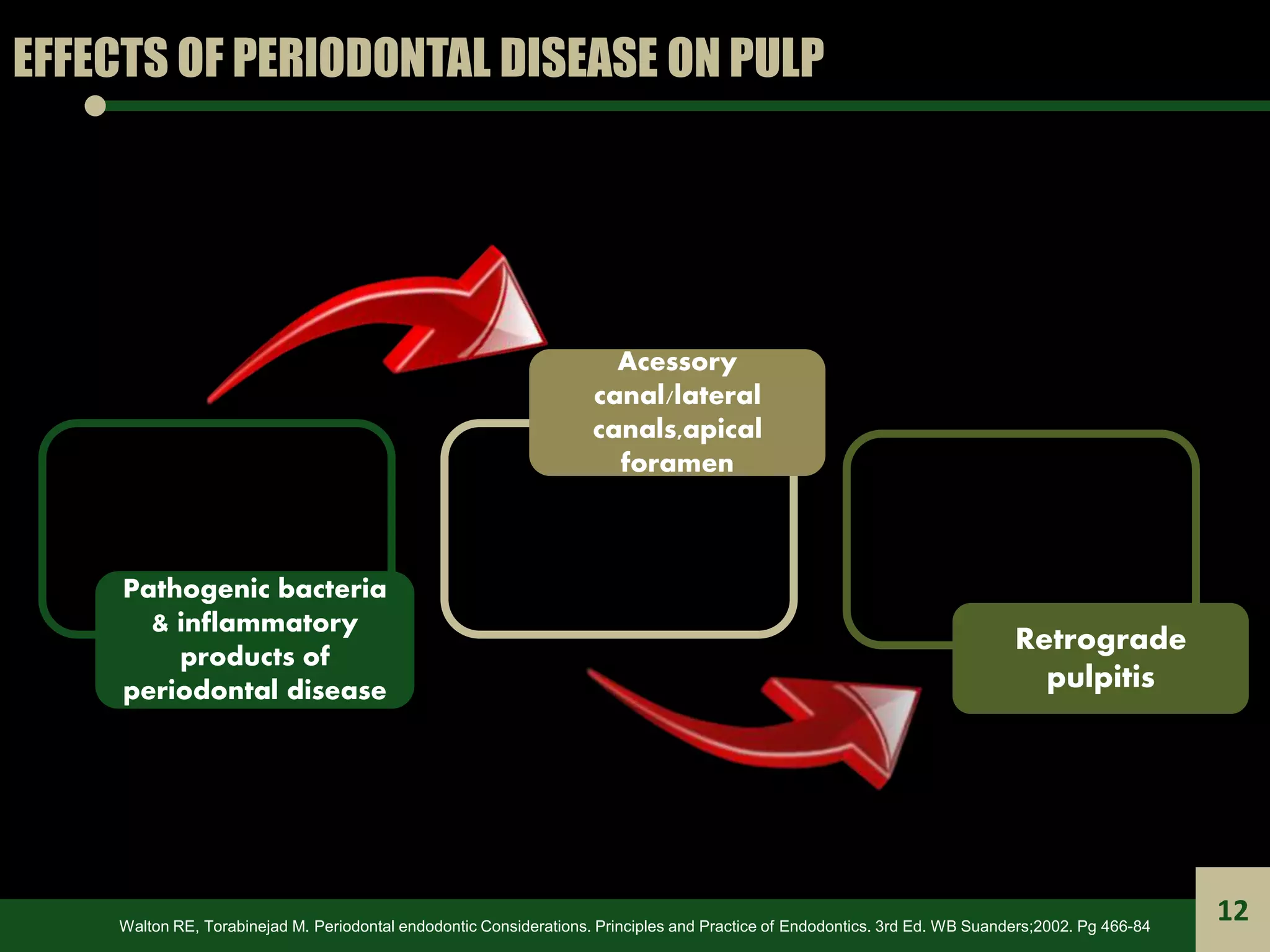 EFFECTS OF PERIODONTAL DISEASE ON PULP

Pathogenic bacteria & inflammatory products of periodontal disease

Acessory canal/lateral canals,apical foramen

Retrograde pulpitis

Walton RE, Torabinejad M. Periodontal endodontic Considerations. Principles and Practice of Endodontics. 3rd Ed. WB Suanders;2002. Pg 466-84

12